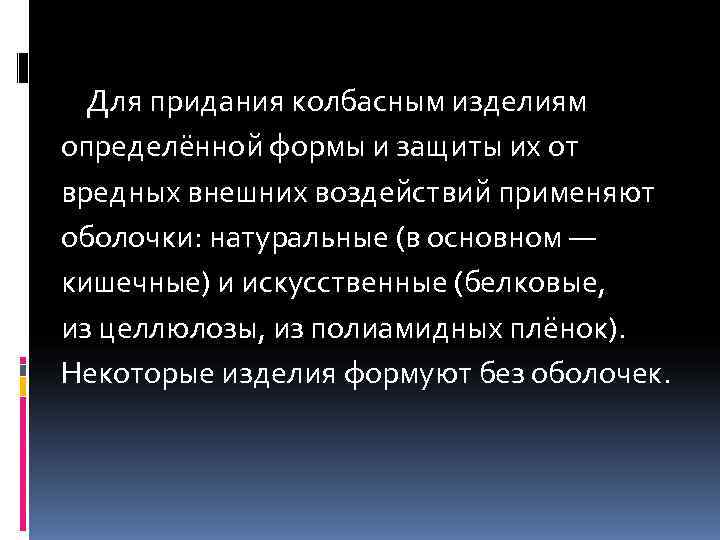 Для придания колбасным изделиям определённой формы и защиты их от вредных внешних воздействий применяют оболочки: натуральные (в основном — кишечные) и искусственные (белковые, из целлюлозы, из полиамидных плёнок). Некоторые изделия формуют без оболочек.